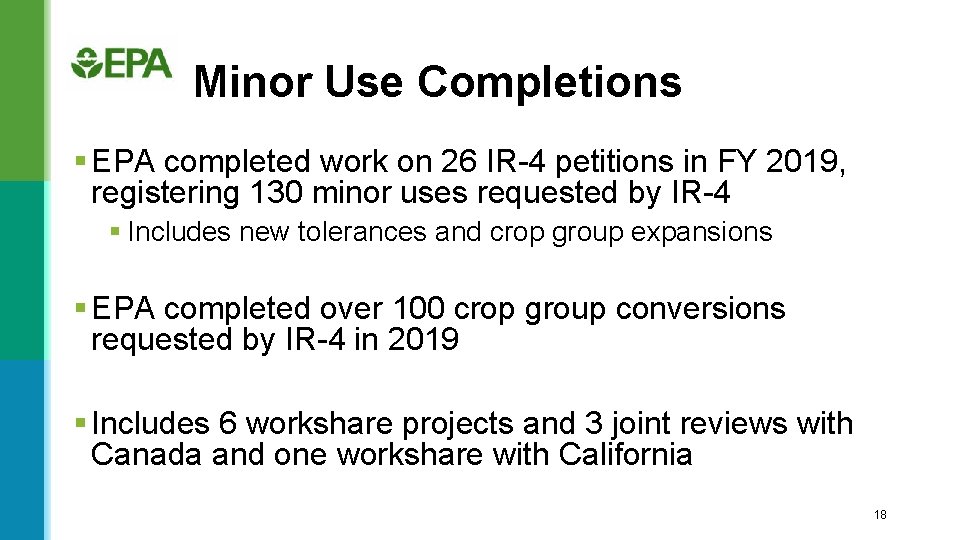 EPA

Minor Use Completions

▪ EPA completed work on 26 IR-4 petitions in FY 2019, registering 130 minor uses requested by IR-4

▪ Includes new tolerances and crop group expansions

▪ EPA completed over 100 crop group conversions requested by IR-4 in 2019

▪ Includes 6 workshare projects and 3 joint reviews with Canada and one workshare with California

18